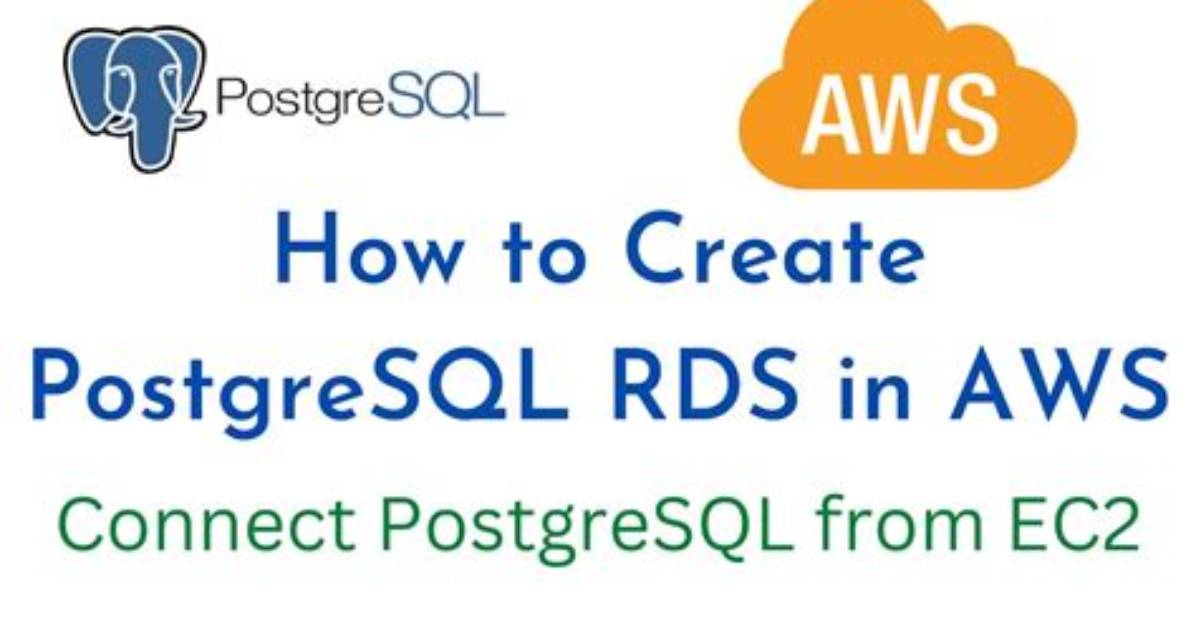 PostgreSQL

AWS

How to Create PostgreSQL RDS in AWS

Connect PostgreSQL from EC2